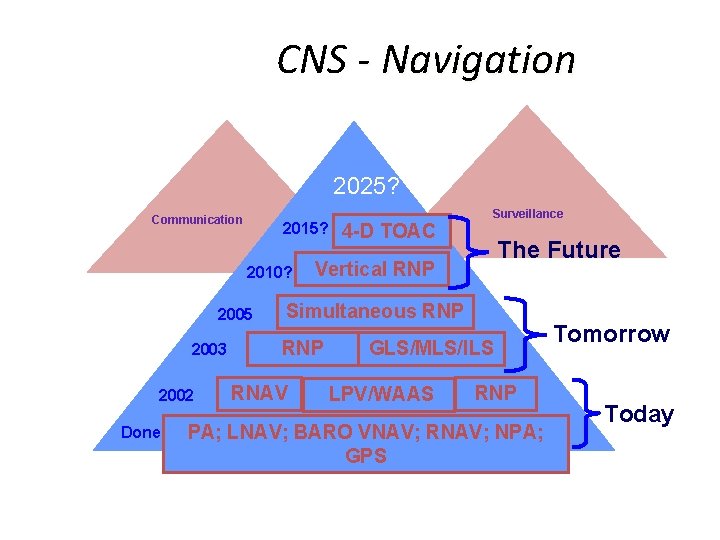 CNS - Navigation

Communication

Surveillance

2025?

2015? 4-D TOAC

2010? Vertical RNP

The Future

2005 Simultaneous RNP

2003 RNP GLS/MLS/ILS

Tomorrow

2002 RNAV LPV/WAAS RNP

Done PA; LNAV; BARO VNAV; RNAV; NPA; GPS

Today